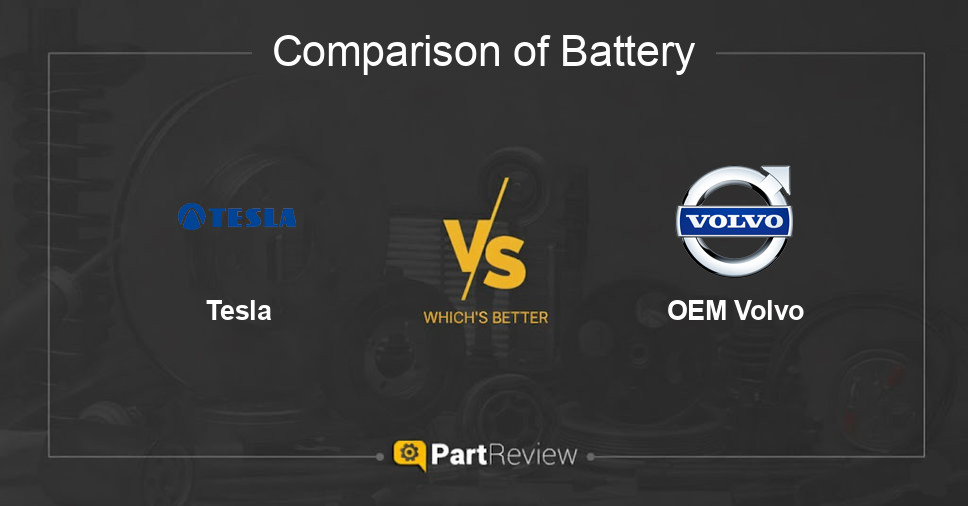 Comparison of Battery

TESLA

Tesla

VS

WHICH'S BETTER

VOLVO

OEM Volvo

PartReview